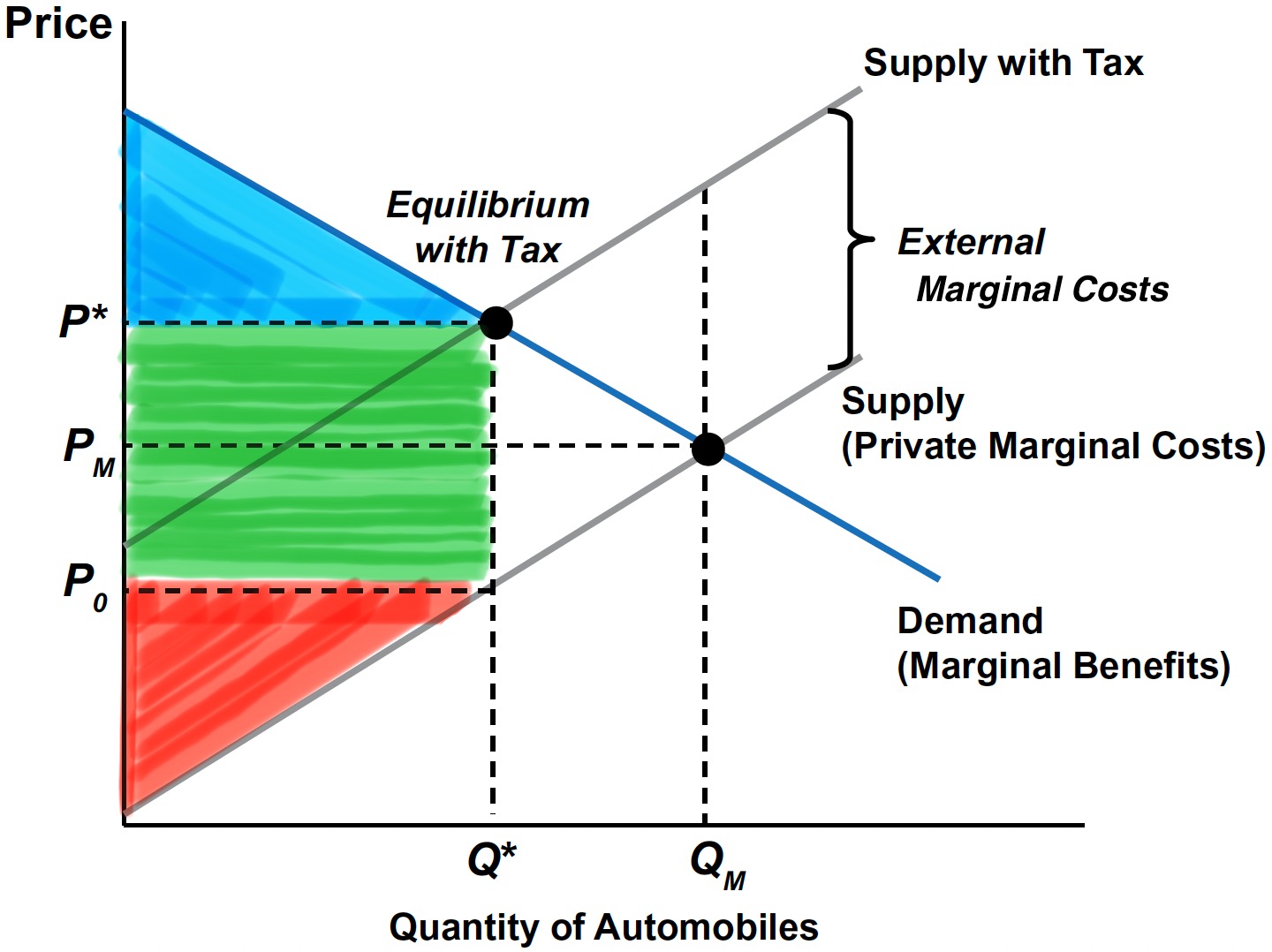 Price

Supply with Tax

Equilibrium with Tax

External Marginal Costs

$P^*$

Supply (Private Marginal Costs)

$P_M$

$P_0$

Demand (Marginal Benefits)

$Q^*$

$Q_M$

Quantity of Automobiles